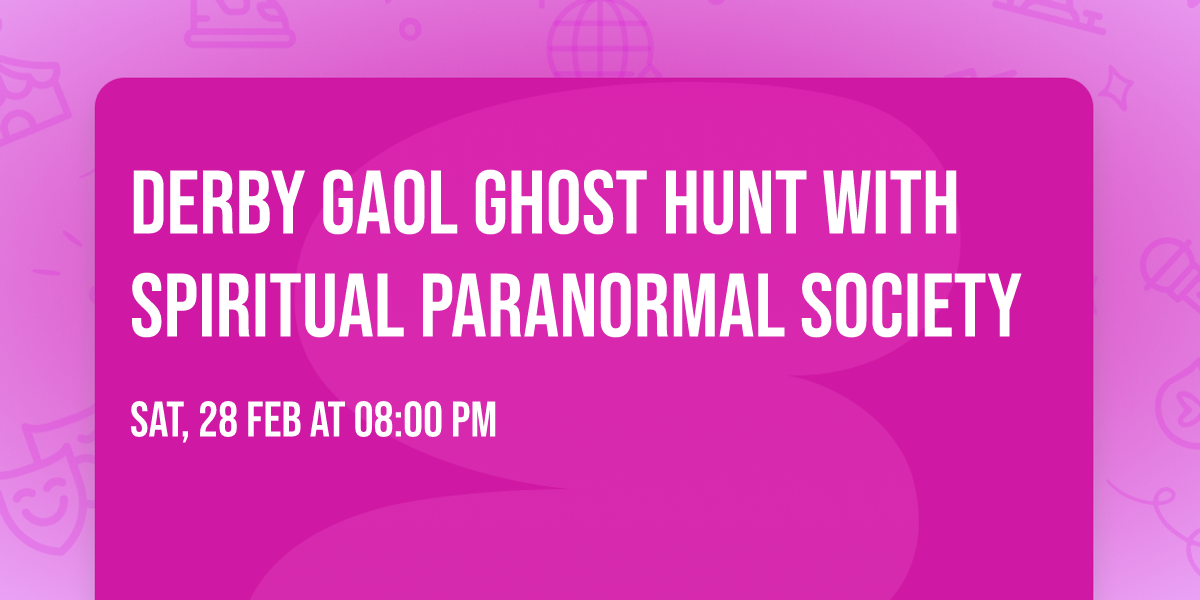 DERBY GAOL GHOST HUNT WITH SPIRITUAL PARANORMAL SOCIETY

SAT, 28 FEB AT 08:00 PM